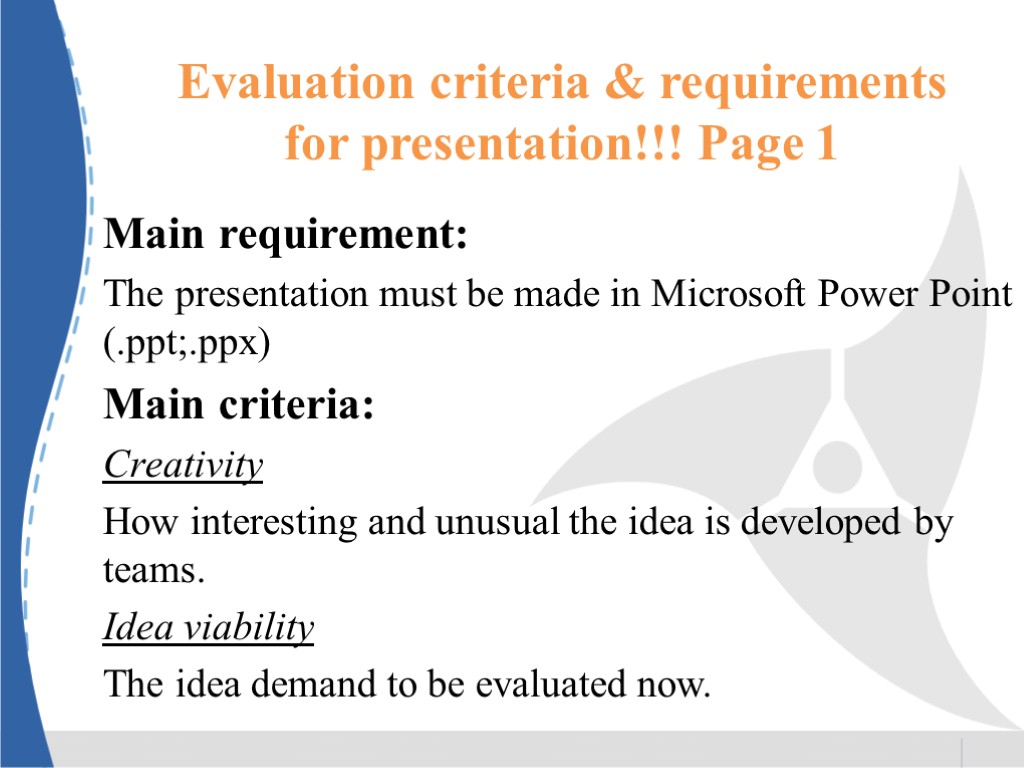 Evaluation criteria & requirements for presentation!!! Page 1

Main requirement:

The presentation must be made in Microsoft Power Point (.ppt;.ppx)

Main criteria:

Creativity

How interesting and unusual the idea is developed by teams.

Idea viability

The idea demand to be evaluated now.